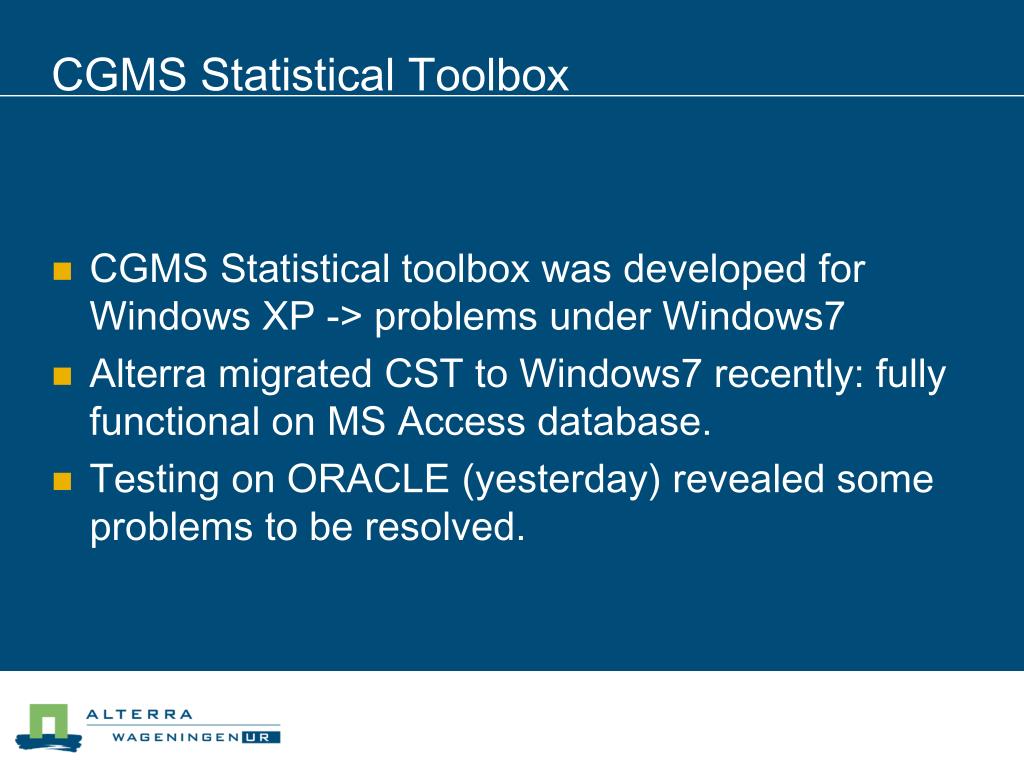 CGMS Statistical Toolbox

CGMS Statistical toolbox was developed for Windows XP -> problems under Windows7

Alterra migrated CST to Windows7 recently: fully functional on MS Access database.

Testing on ORACLE (yesterday) revealed some problems to be resolved.

ALTERRA
WAGENINGEN UR